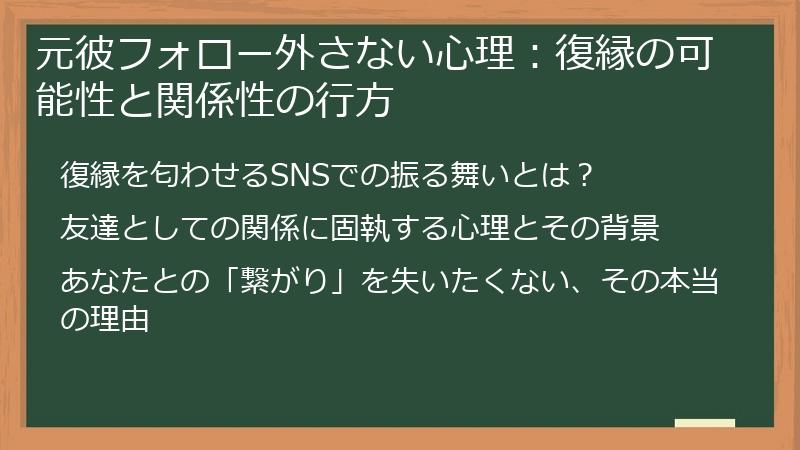 元彼フォロー外さない心理：復縁の可能性と関係性の行方

復縁を匂わせるSNSでの振る舞いとは？

友達としての関係に固執する心理とその背景

あなたとの「繋がり」を失いたくない、その本当の理由